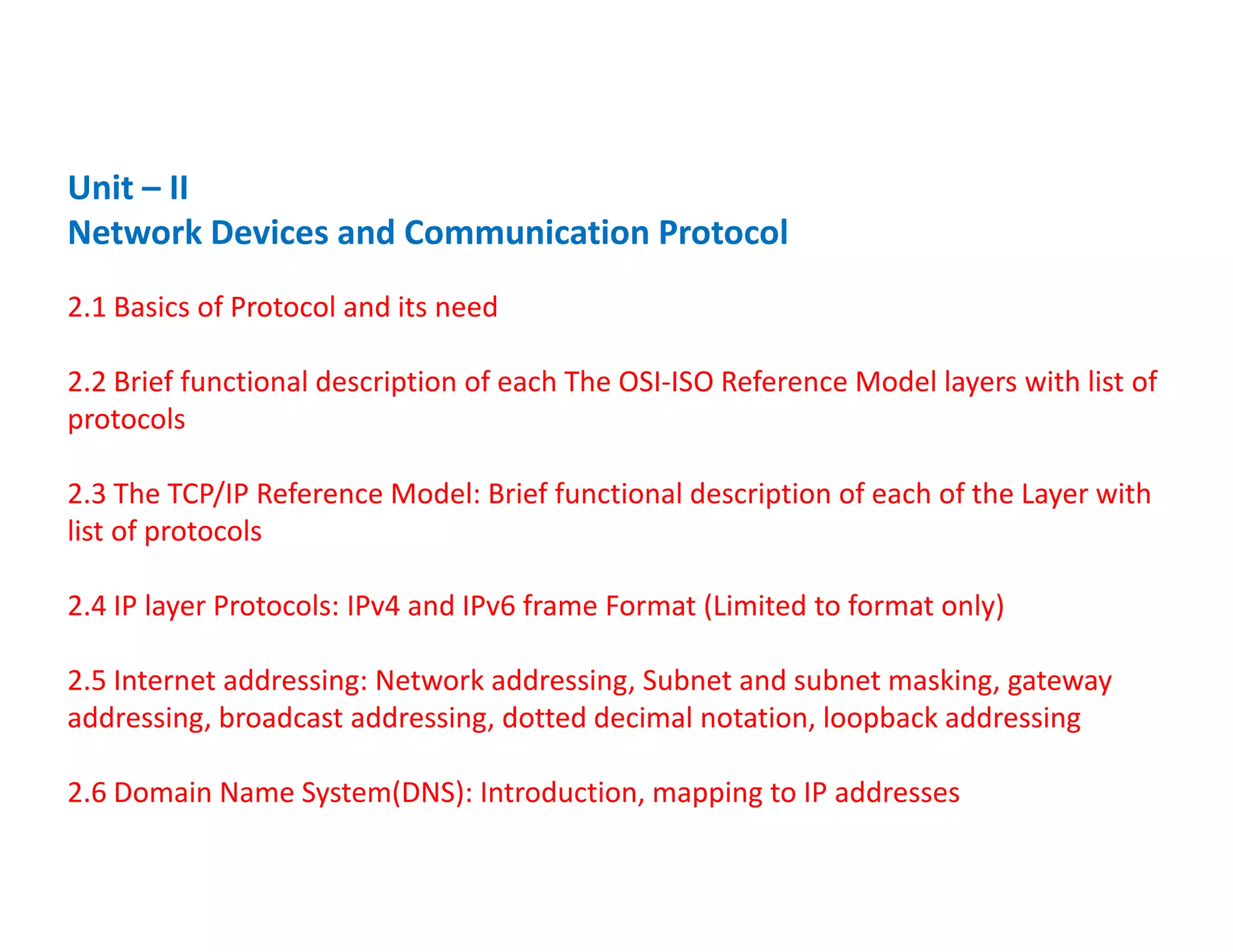 Unit – II
Network Devices and Communication Protocol

2.1 Basics of Protocol and its need

2.2 Brief functional description of each The OSI-ISO Reference Model layers with list of protocols

2.3 The TCP/IP Reference Model: Brief functional description of each of the Layer with list of protocols

2.4 IP layer Protocols: IPv4 and IPv6 frame Format (Limited to format only)

2.5 Internet addressing: Network addressing, Subnet and subnet masking, gateway addressing, broadcast addressing, dotted decimal notation, loopback addressing

2.6 Domain Name System(DNS): Introduction, mapping to IP addresses